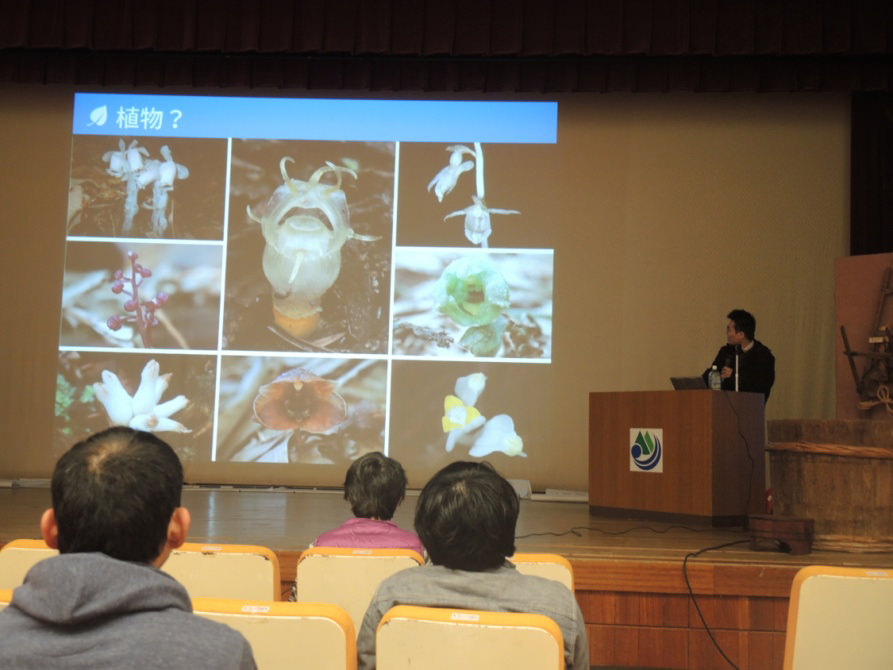 植物？